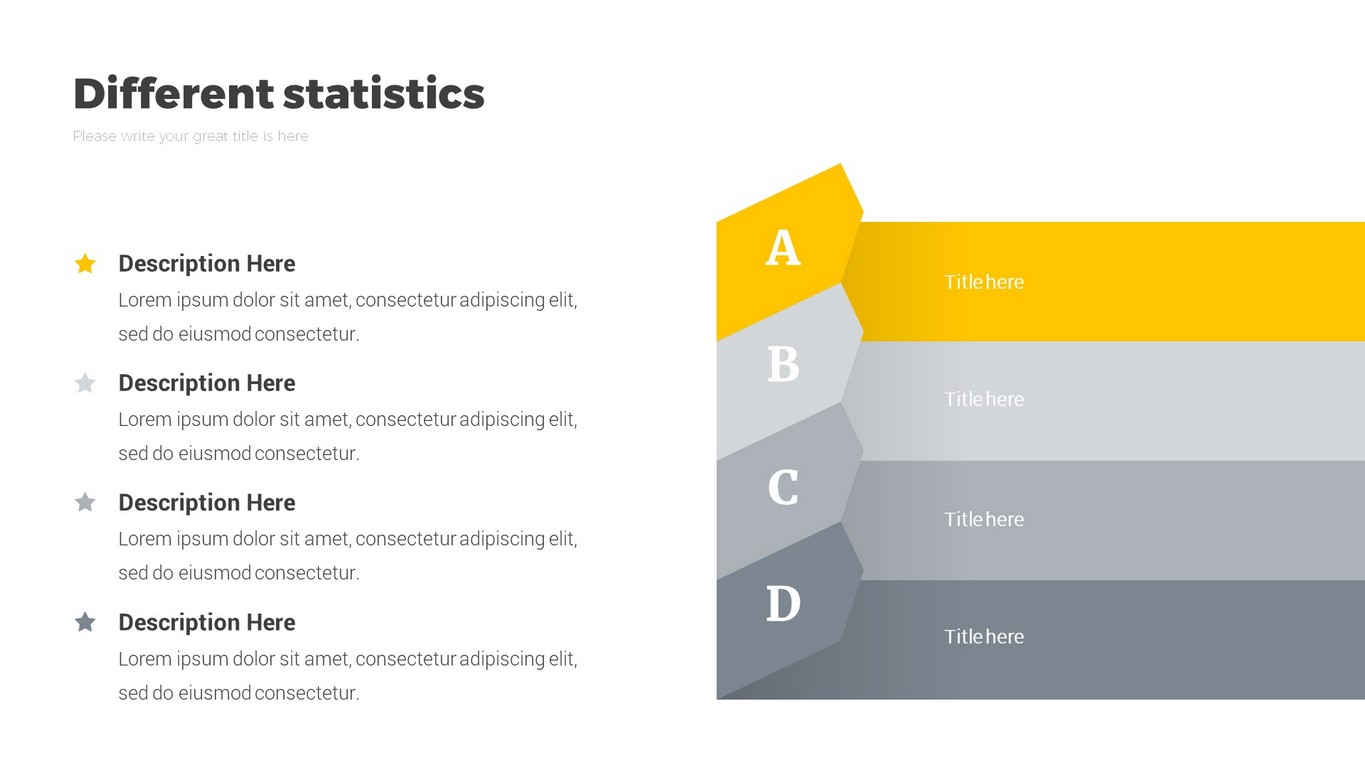 Different statistics

Please write your great title is here

Description Here
Lorem ipsum dolor sit amet, consectetur adipiscing elit, sed do eiusmod consectetur.

Description Here
Lorem ipsum dolor sit amet, consectetur adipiscing elit, sed do eiusmod consectetur.

Description Here
Lorem ipsum dolor sit amet, consectetur adipiscing elit, sed do eiusmod consectetur.

Description Here
Lorem ipsum dolor sit amet, consectetur adipiscing elit, sed do eiusmod consectetur.

A
Title here

B
Title here

C
Title here

D
Title here